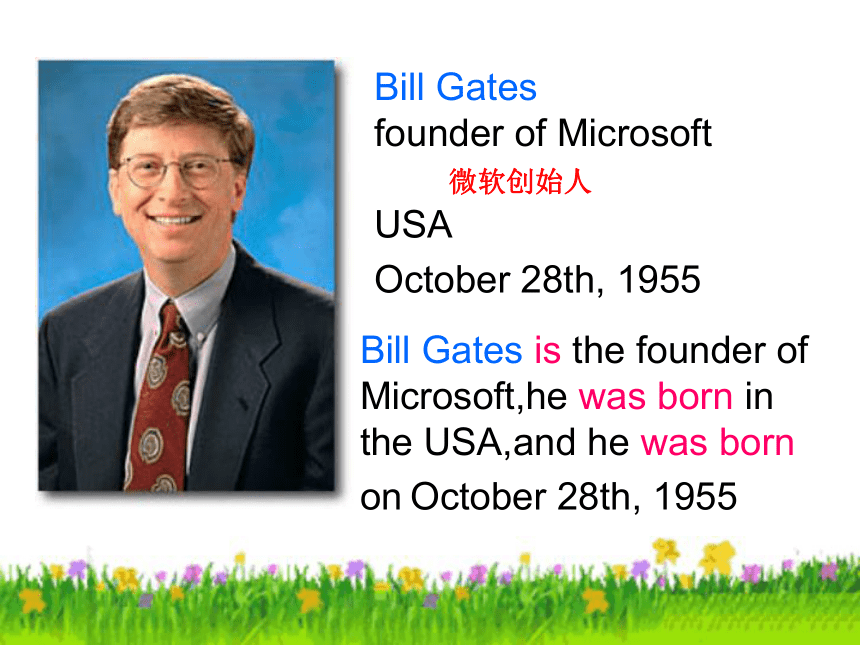 Bill Gates
founder of Microsoft
微软创始人
USA
October 28th, 1955

Bill Gates is the founder of Microsoft,he was born in the USA,and he was born on October 28th, 1955